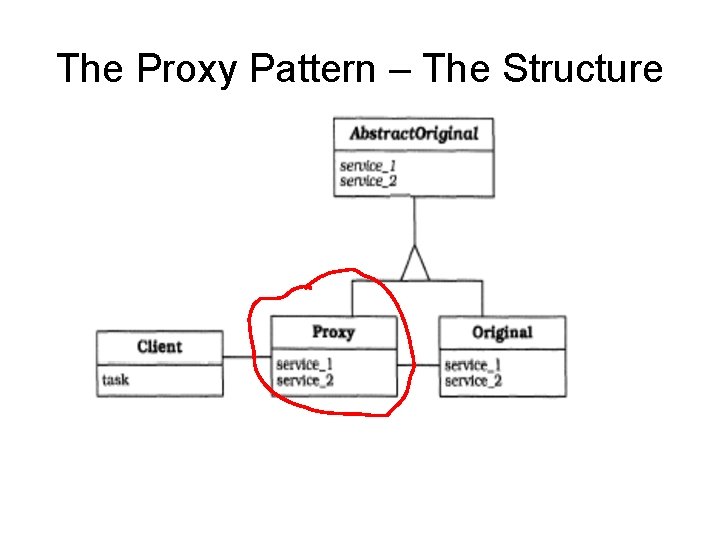 The Proxy Pattern – The Structure

AbstractOriginal
service_1
service_2

Client
task

Proxy
service_1
service_2

Original
service_1
service_2